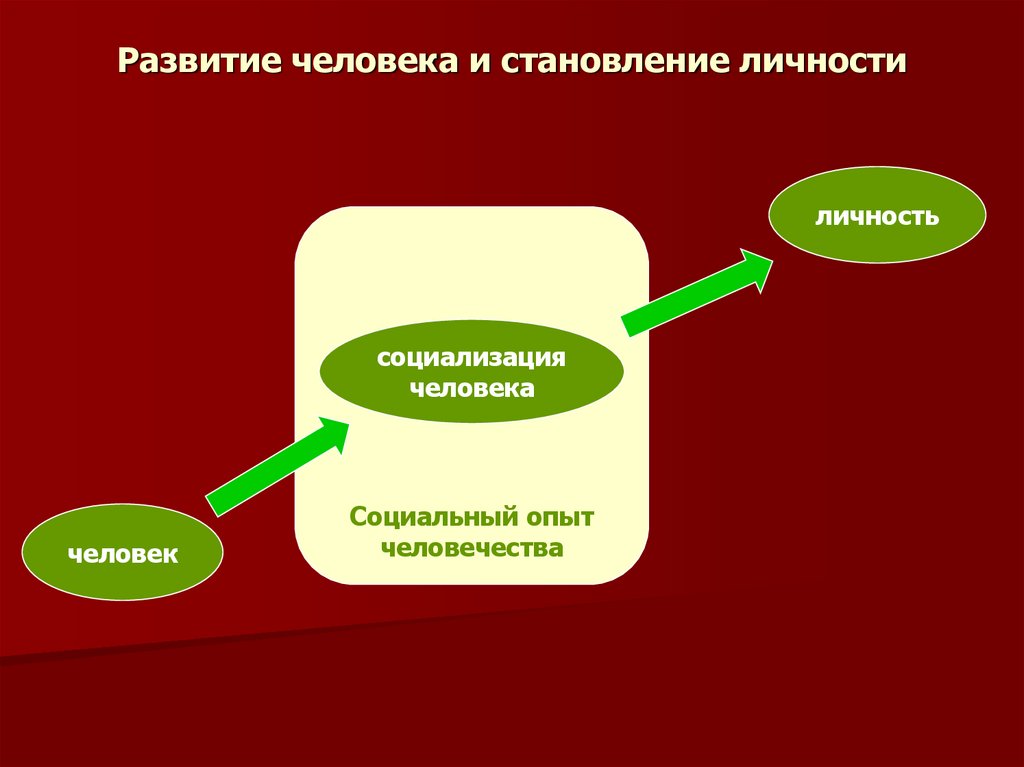 Развитие человека и становление личности

личность

социализация человека

Социальный опыт человечества

человек